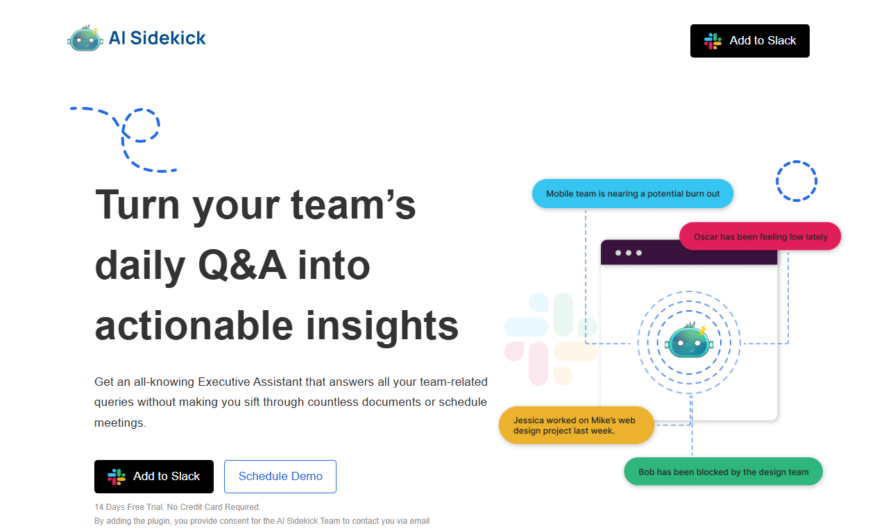 AI Sidekick

Add to Slack

Turn your team's daily Q&A into actionable insights

Get an all-knowing Executive Assistant that answers all your team-related queries without making you sift through countless documents or schedule meetings.

Add to Slack

Schedule Demo

14 Days Free Trial. No Credit Card Required.
By adding the plugin, you provide consent for the AI Sidekick Team to contact you via email

Mobile team is nearing a potential burn out

Oscar has been feeling low lately

Jessica worked on Mike's web design project last week.

Bob has been blocked by the design team